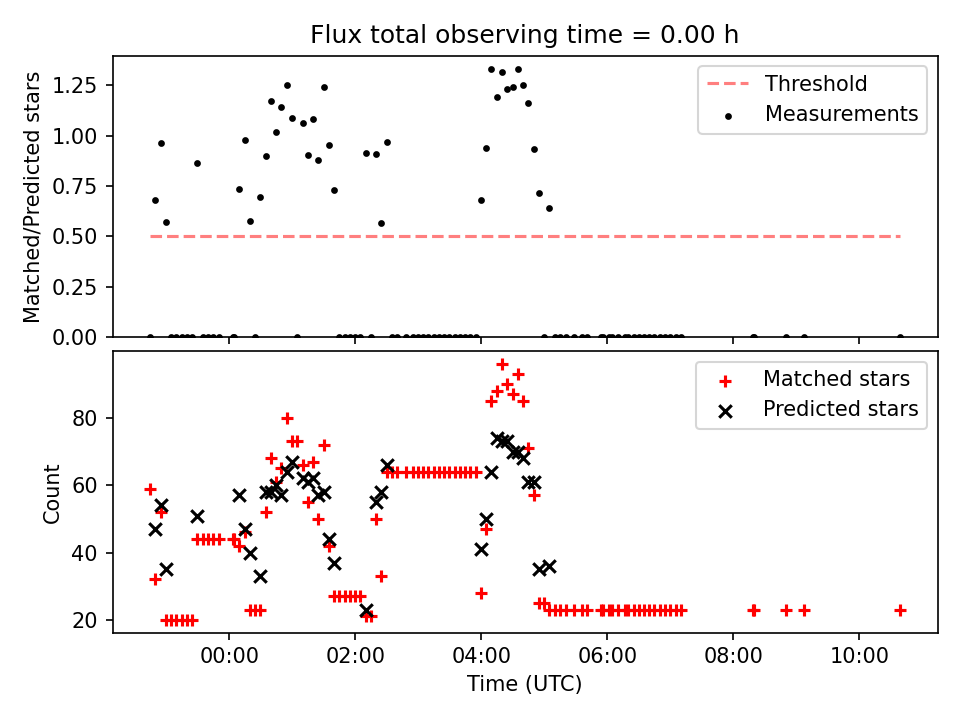 Flux total observing time = 0.00 h

Matched/Predicted stars

1.25
1.00
0.75
0.50
0.25
0.00

Threshold
Measurements

Count

80
60
40
20

Matched stars
Predicted stars

00:00
02:00
04:00
06:00
08:00
10:00

Time (UTC)